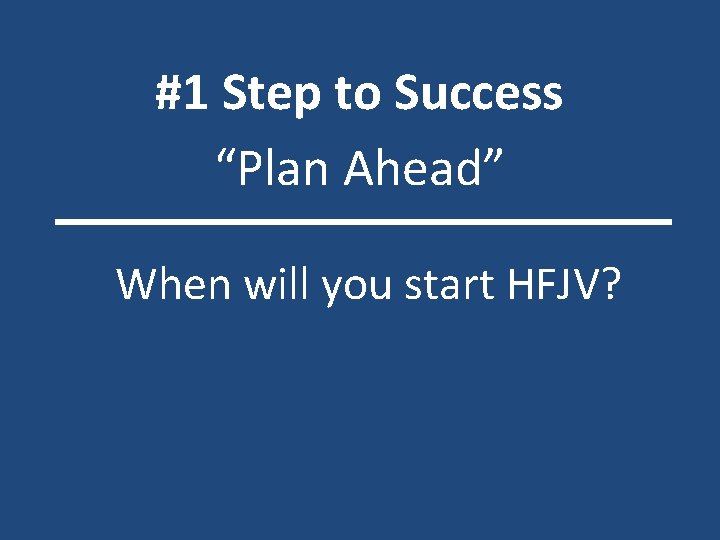 #1 Step to Success
“Plan Ahead”

When will you start HFJV?